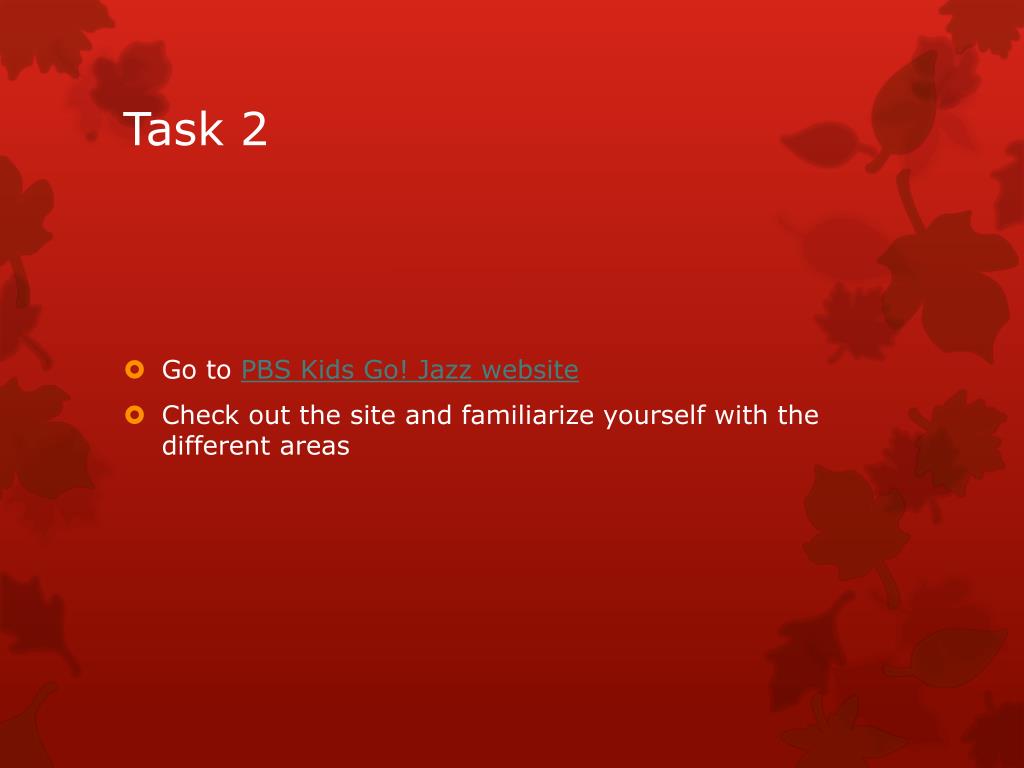 Task 2

Go to PBS Kids Go! Jazz website

Check out the site and familiarize yourself with the different areas